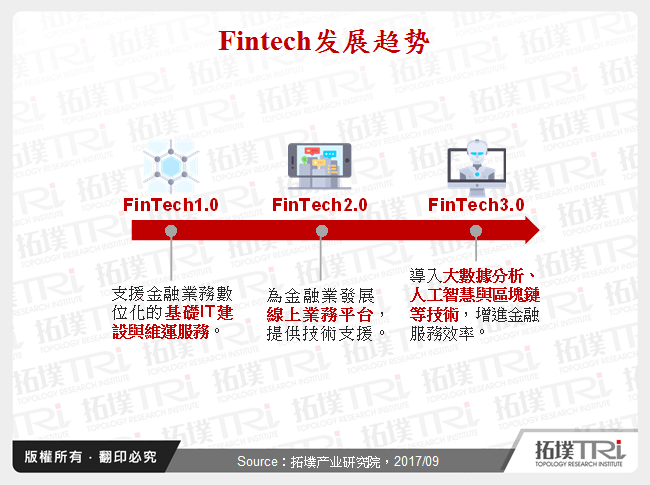 Fintech发展趋势

FinTech1.0

FinTech2.0

FinTech3.0

支援金融業務數位化的基礎IT建設與維運服務。

為金融業發展線上業務平台，提供技術支援。

導入大數據分析、人工智慧與區塊鏈等技術，增進金融服務效率。

版權所有 · 翻印必究

Source：拓墣产业研究院，2017/09

拓墣TRi
TOPOLOGY RESEARCH INSTITUTE